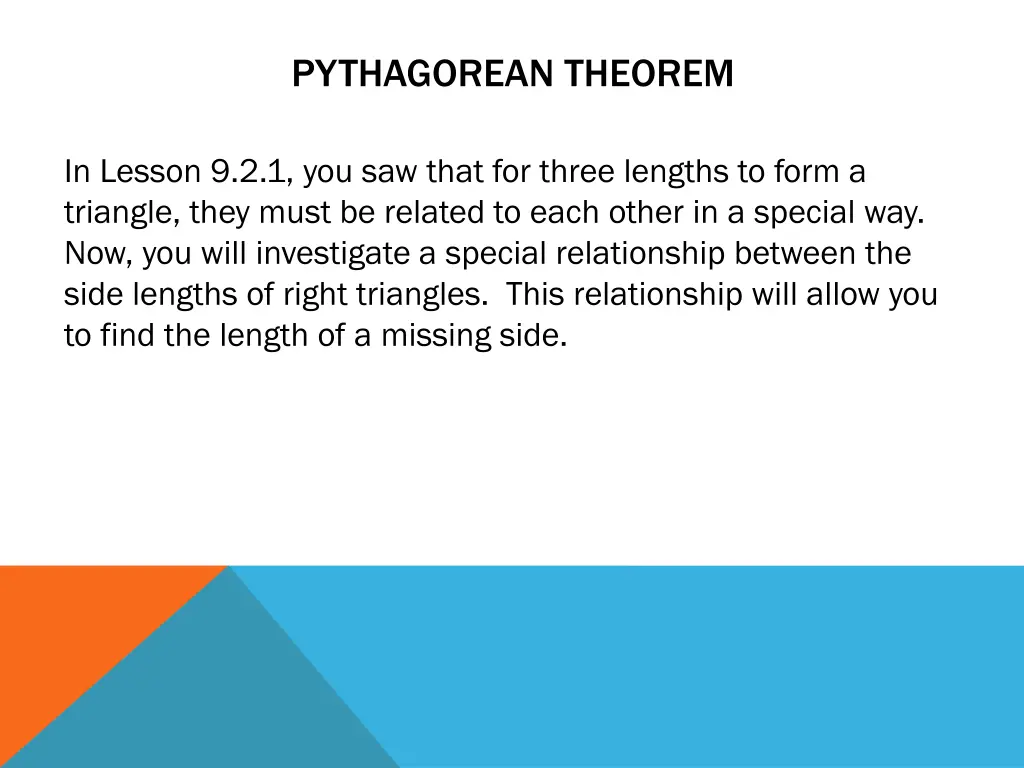 PYTHAGOREAN THEOREM

In Lesson 9.2.1, you saw that for three lengths to form a triangle, they must be related to each other in a special way. Now, you will investigate a special relationship between the side lengths of right triangles. This relationship will allow you to find the length of a missing side.